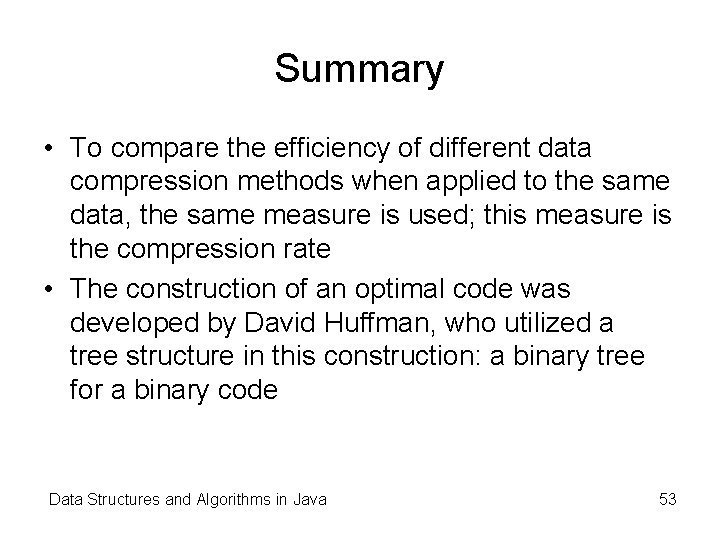 Summary

• To compare the efficiency of different data compression methods when applied to the same data, the same measure is used; this measure is the compression rate
• The construction of an optimal code was developed by David Huffman, who utilized a tree structure in this construction: a binary tree for a binary code

Data Structures and Algorithms in Java

53